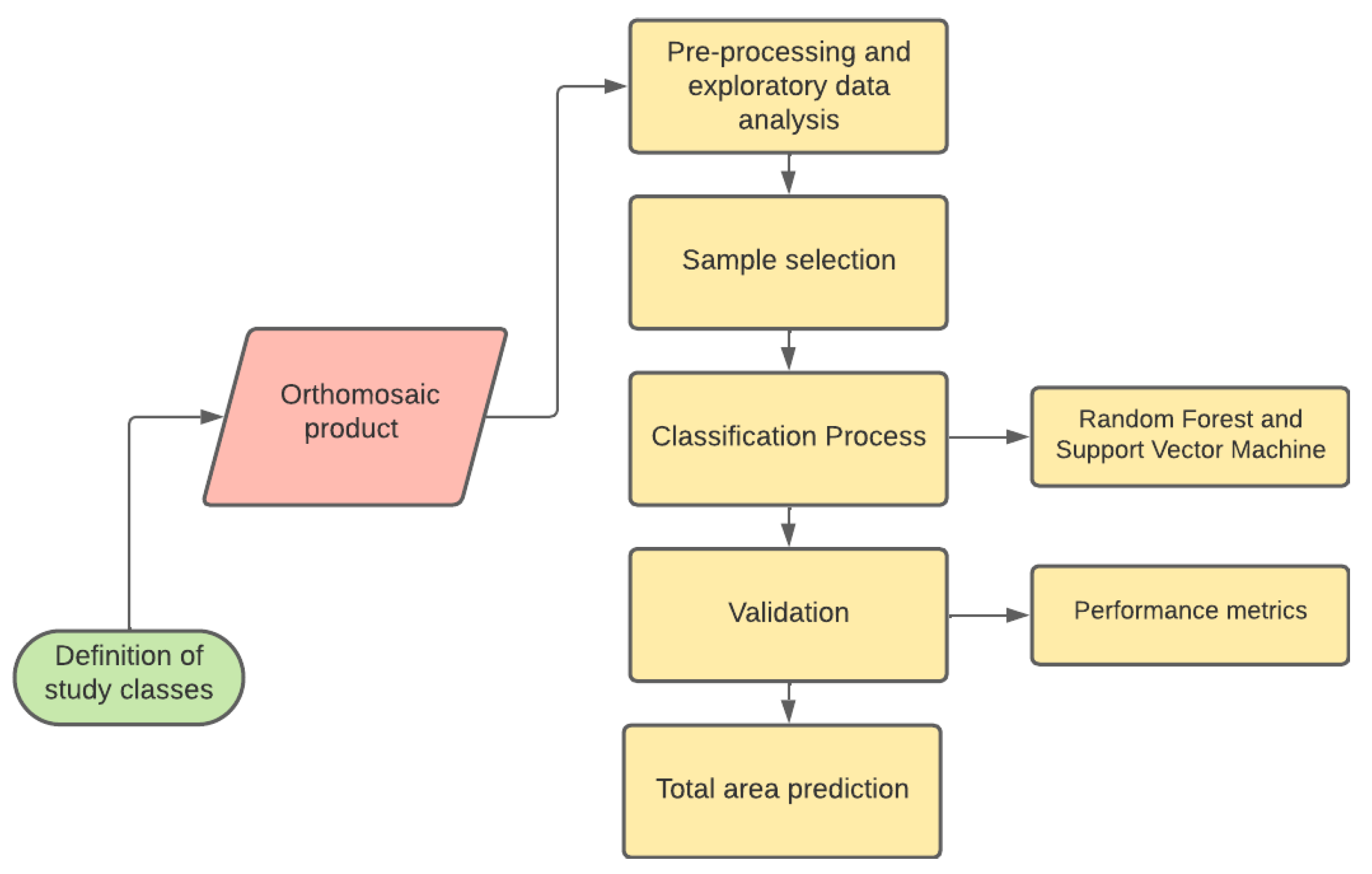 Definition of study classes

Orthomosaic product

Pre-processing and exploratory data analysis

Sample selection

Classification Process

Random Forest and Support Vector Machine

Validation

Performance metrics

Total area prediction